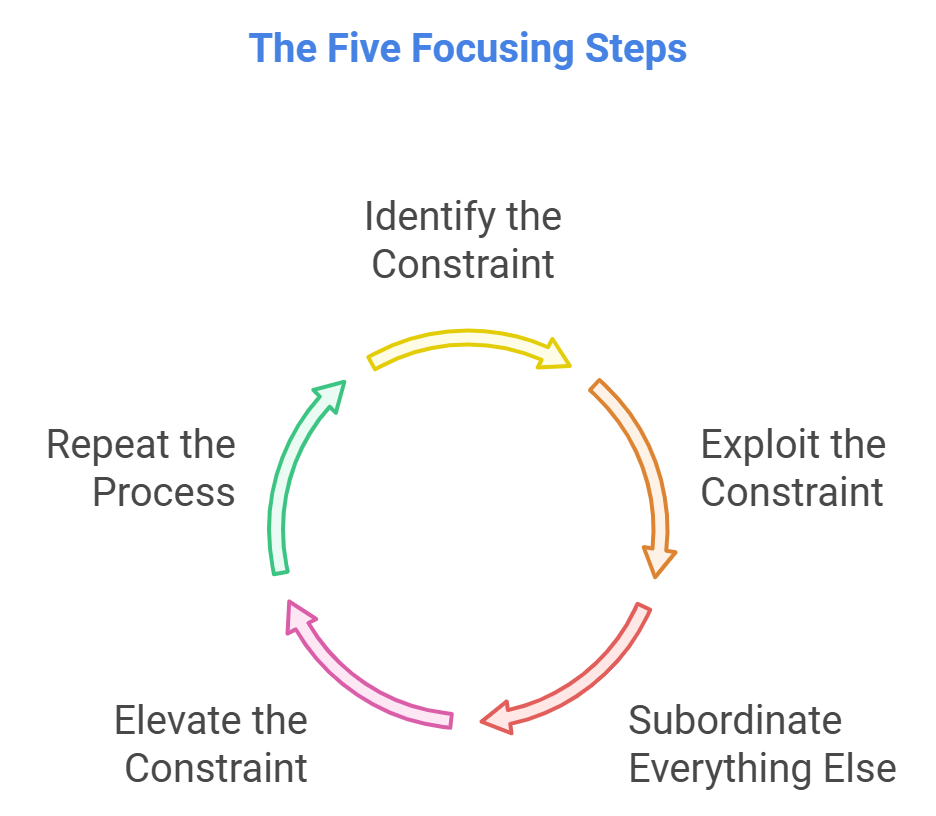 The Five Focusing Steps

Identify the Constraint

Exploit the Constraint

Subordinate Everything Else

Elevate the Constraint

Repeat the Process